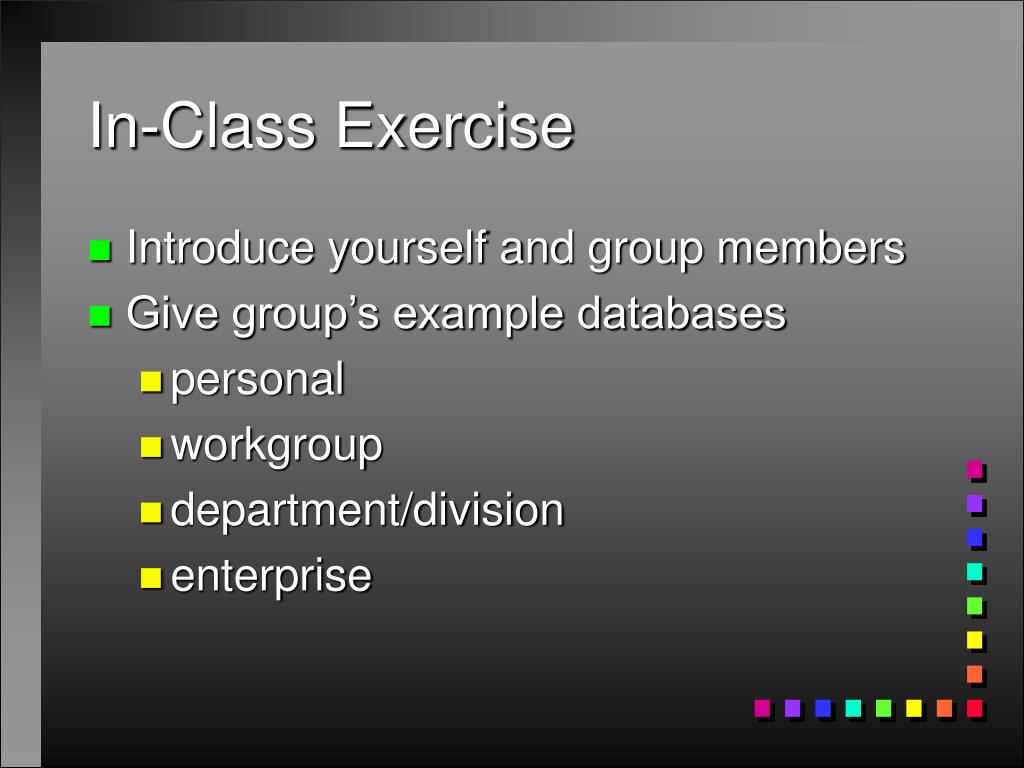 In-Class Exercise

Introduce yourself and group members
Give group’s example databases
personal
workgroup
department/division
enterprise